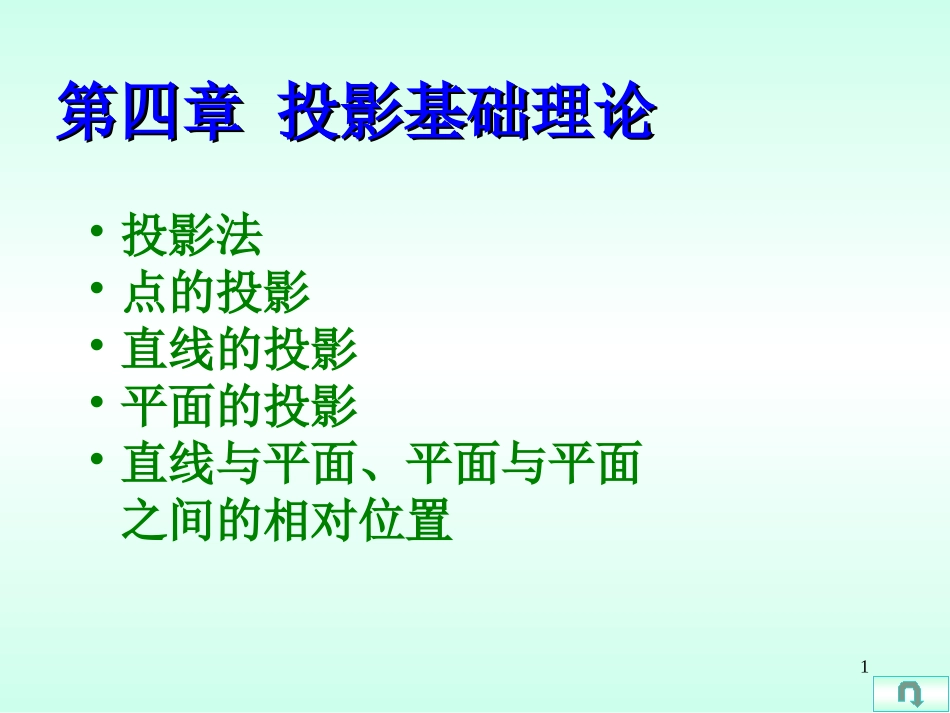 第四章 投影基础理论

• 投影法
• 点的投影
• 直线的投影
• 平面的投影
• 直线与平面、平面与平面之间的相对位置

1